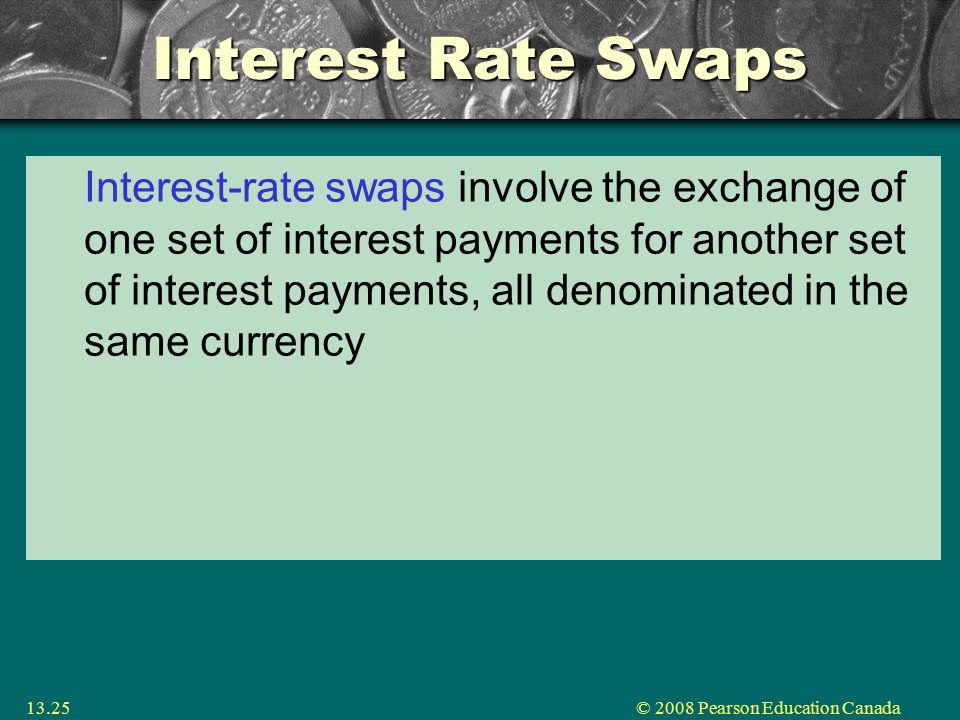 Interest Rate Swaps

Interest-rate swaps involve the exchange of one set of interest payments for another set of interest payments, all denominated in the same currency

13.25

© 2008 Pearson Education Canada